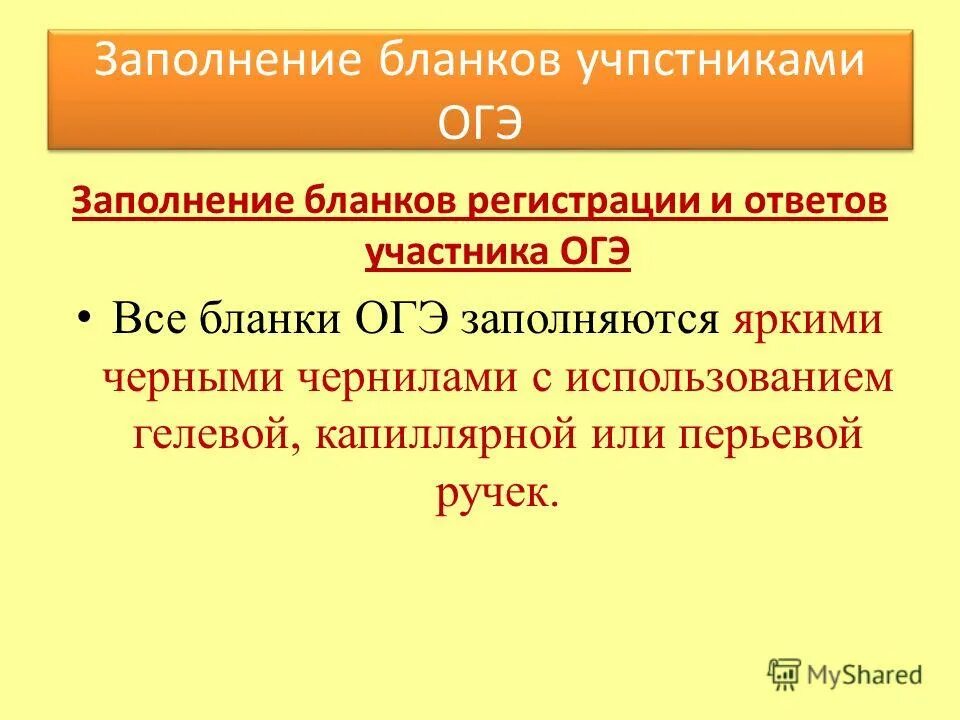 Заполнение бланков учпстниками ОГЭ

Заполнение бланков регистрации и ответов участника ОГЭ

• Все бланки ОГЭ заполняются яркими черными чернилами с использованием гелевой, капиллярной или перьевой ручек.

MyShared